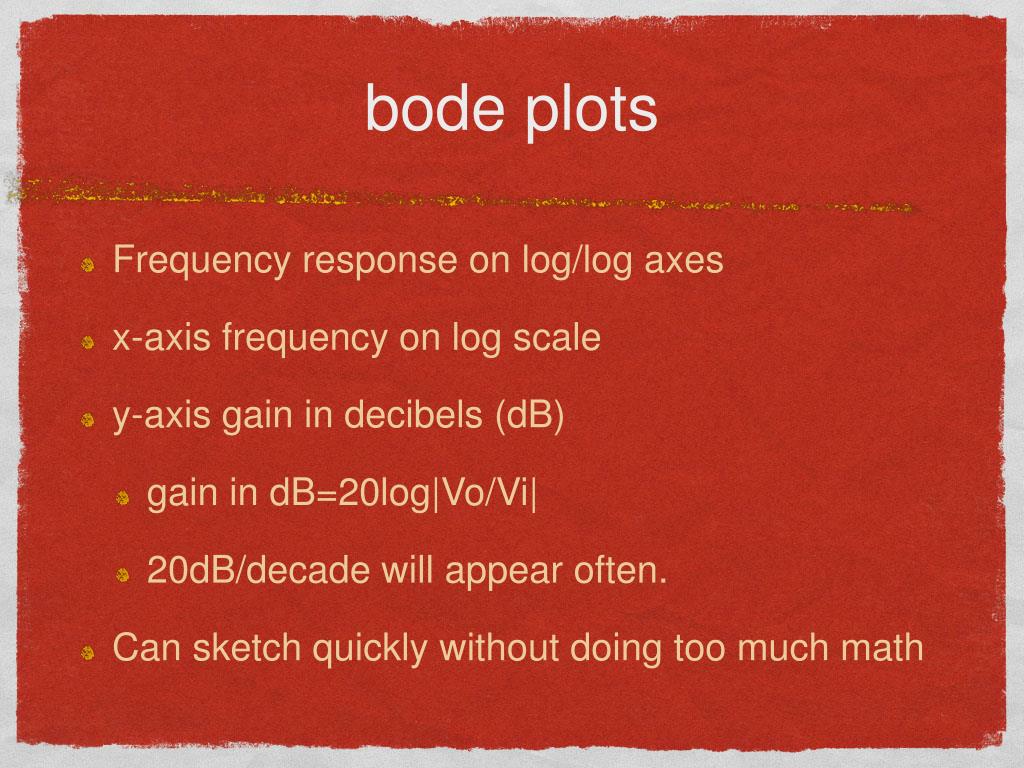 bode plots

Frequency response on log/log axes

x-axis frequency on log scale

y-axis gain in decibels (dB)

gain in dB=20log|Vo/Vi|

20dB/decade will appear often.

Can sketch quickly without doing too much math